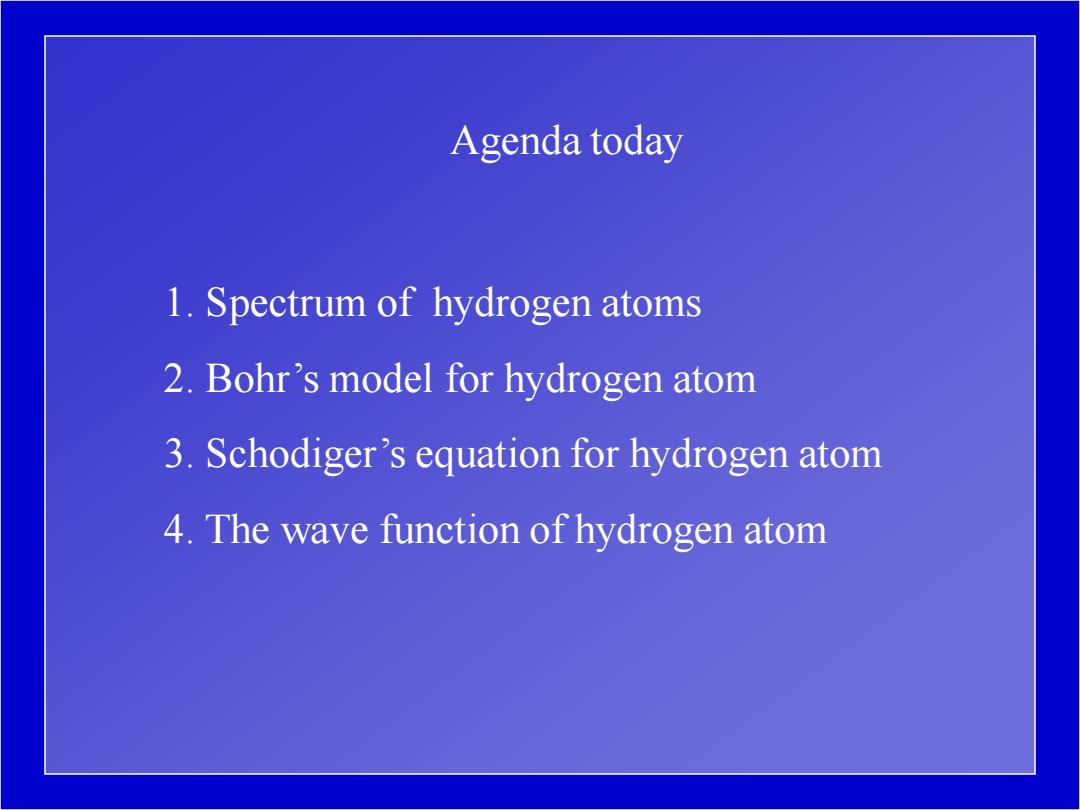 Agenda today

1. Spectrum of hydrogen atoms

2. Bohr’s model for hydrogen atom

3. Schodiger’s equation for hydrogen atom

4. The wave function of hydrogen atom